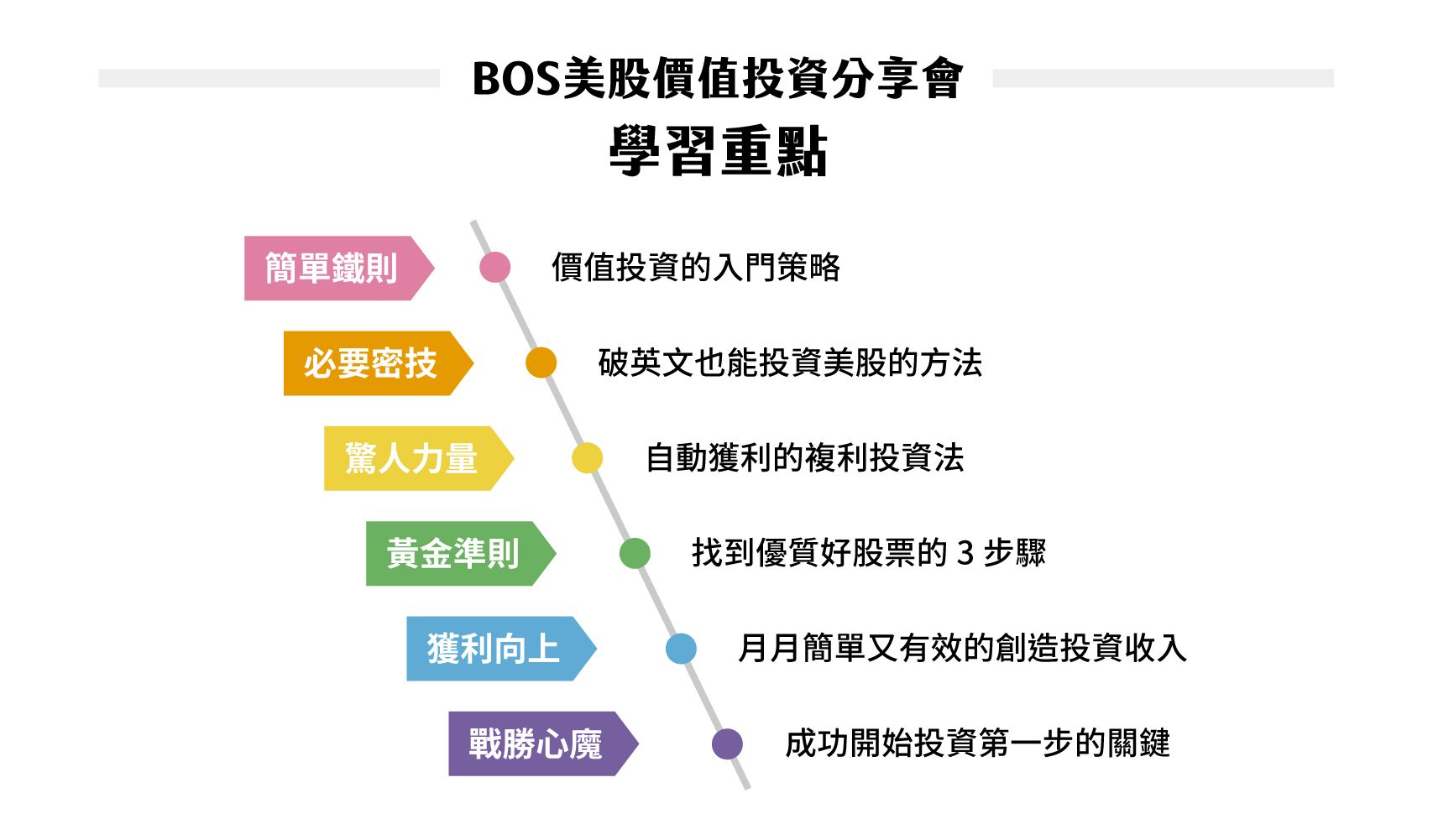 BOS美股價值投資分享會
學習重點

簡單鐵則
價值投資的入門策略

必要密技
破英文也能投資美股的方法

驚人力量
自動獲利的複利投資法

黃金準則
找到優質好股票的 3 步驟

獲利向上
月月簡單又有效的創造投資收入

戰勝心魔
成功開始投資第一步的關鍵